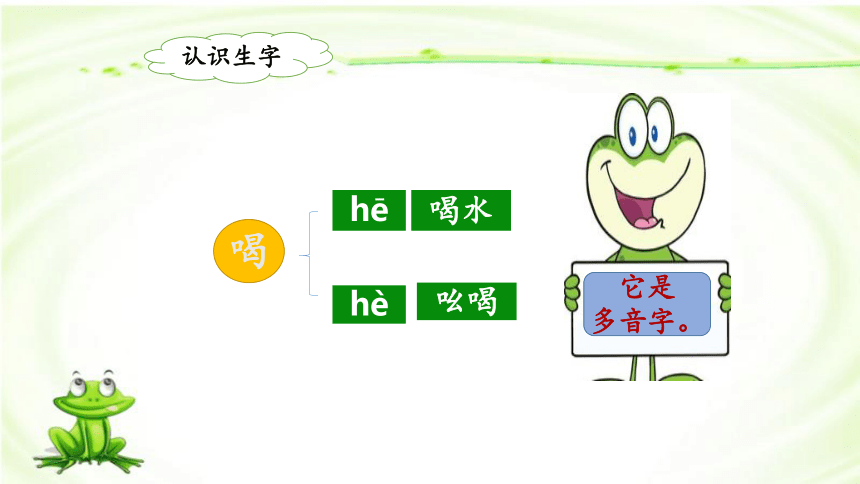 认识生字

喝

hē 喝水

hè 吆喝

它是多音字。